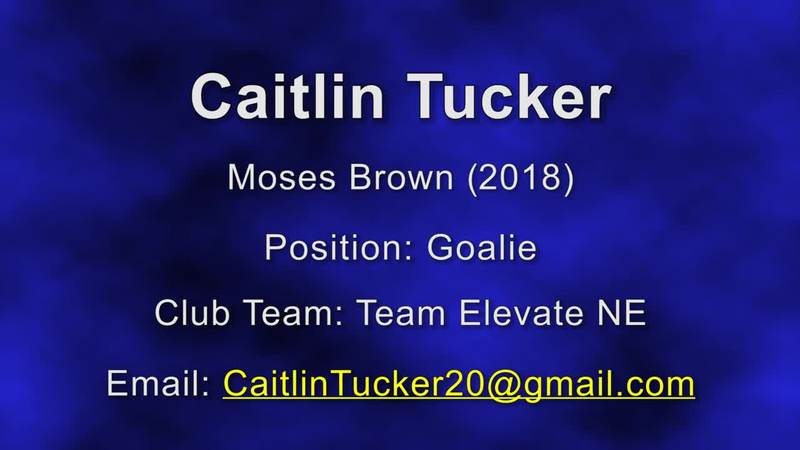 Caitlin Tucker

Moses Brown (2018)

Position: Goalie

Club Team: Team Elevate NE

Email: CaitlinTucker20@gmail.com